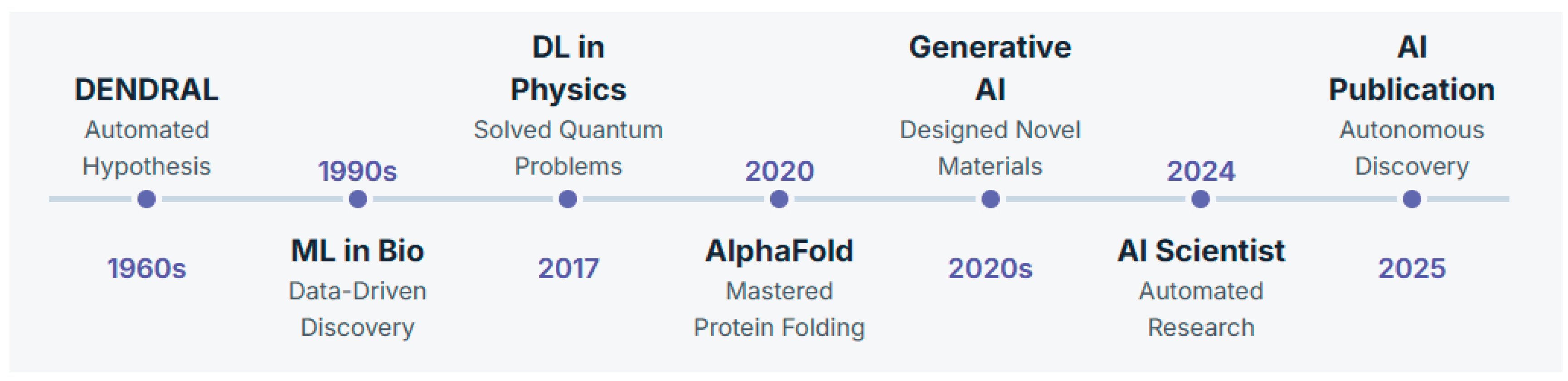 DENDRAL
Automated Hypothesis
1960s

1990s
ML in Bio
Data-Driven Discovery

DL in Physics
Solved Quantum Problems
2017

2020
AlphaFold
Mastered Protein Folding

Generative AI
Designed Novel Materials
2020s

2024
AI Scientist
Automated Research

AI Publication
Autonomous Discovery
2025